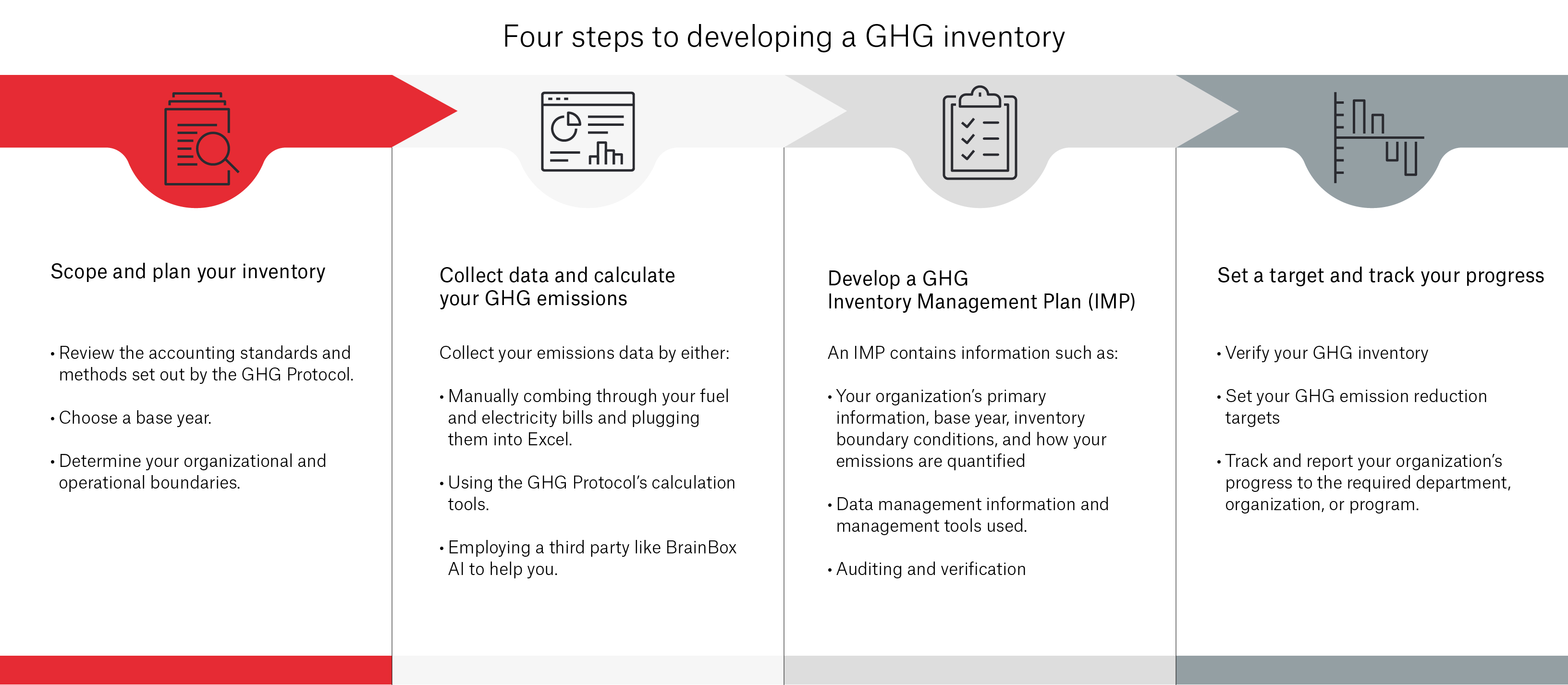 Four steps to developing a GHG inventory

Scope and plan your inventory

• Review the accounting standards and methods set out by the GHG Protocol.

• Choose a base year.

• Determine your organizational and operational boundaries.

Collect data and calculate your GHG emissions

Collect your emissions data by either:

• Manually combing through your fuel and electricity bills and plugging them into Excel.

• Using the GHG Protocol's calculation tools.

• Employing a third party like BrainBox AI to help you.

Develop a GHG Inventory Management Plan (IMP)

An IMP contains information such as:

• Your organization's primary information, base year, inventory boundary conditions, and how your emissions are quantified

• Data management information and management tools used.

• Auditing and verification

Set a target and track your progress

• Verify your GHG inventory

• Set your GHG emission reduction targets

• Track and report your organization's progress to the required department, organization, or program.